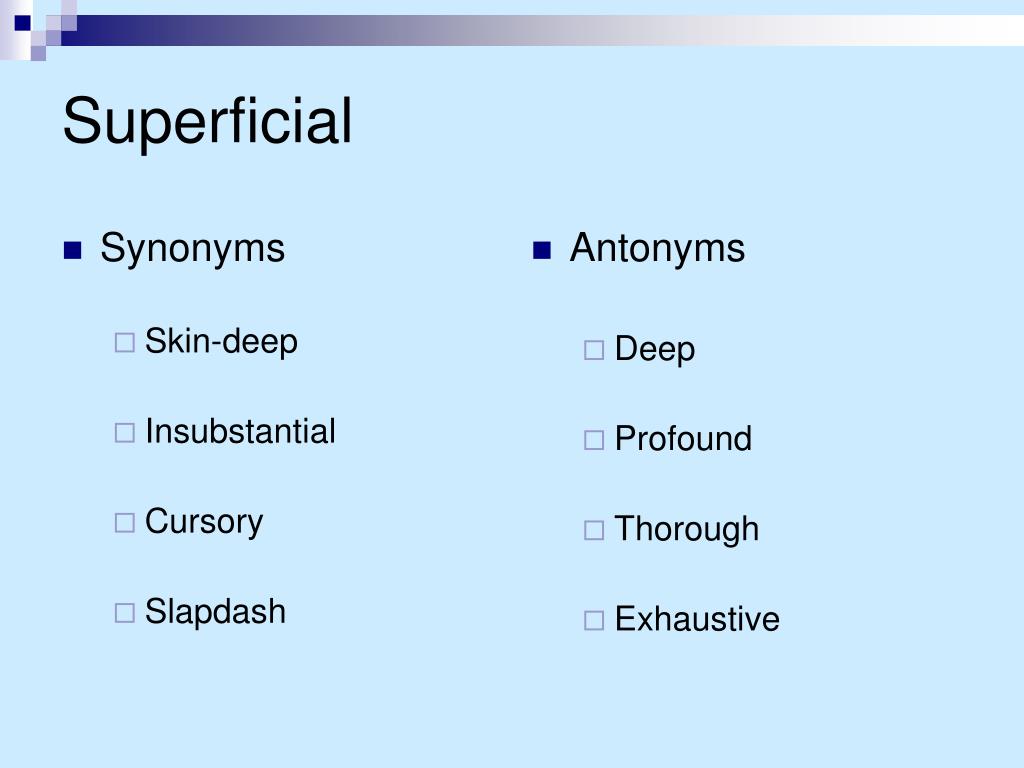 Superficial

Synonyms

Skin-deep

Insubstantial

Cursory

Slapdash

Antonyms

Deep

Profound

Thorough

Exhaustive